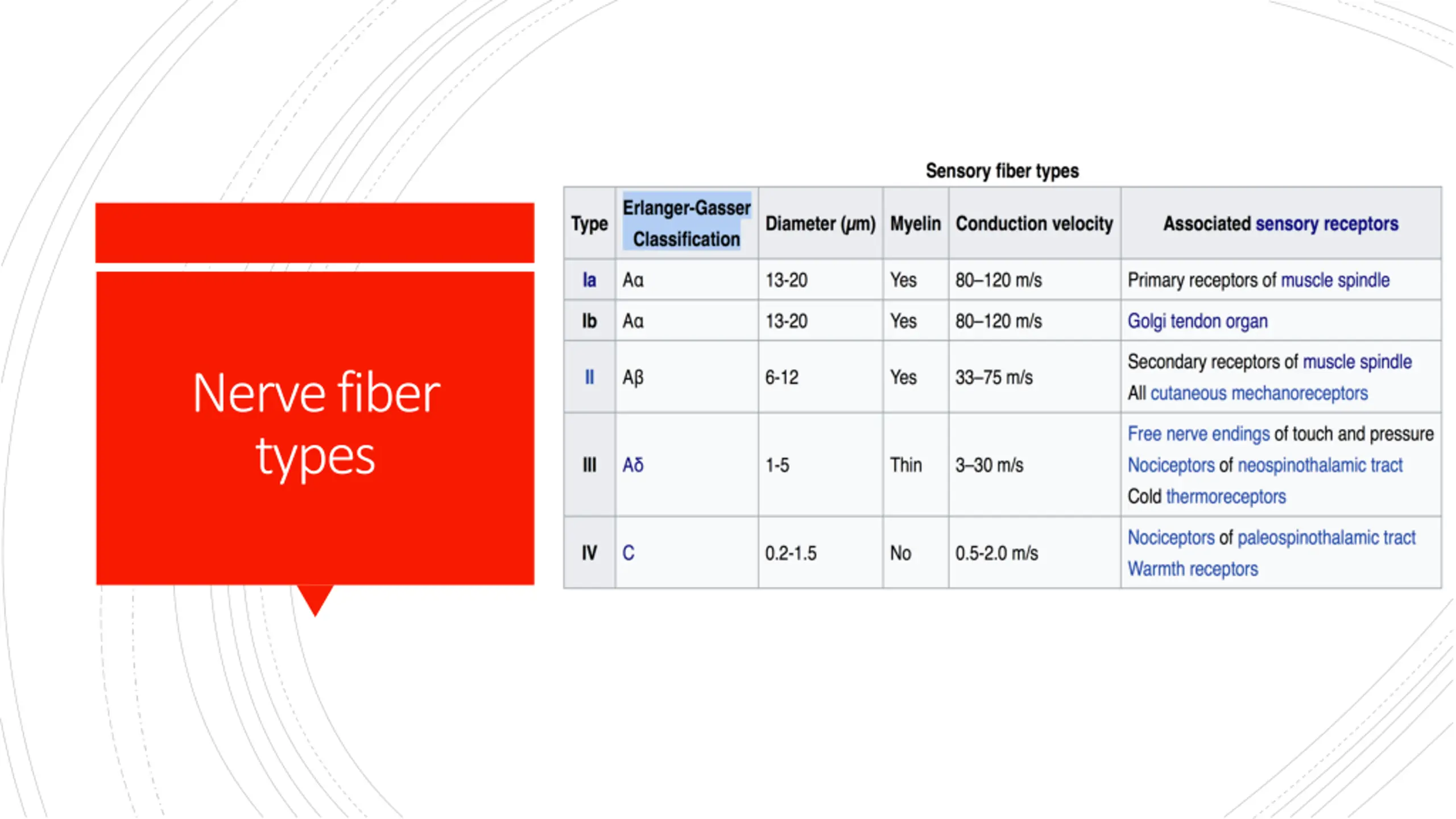 Nerve fiber types

Sensory fiber types

| Type | Erlanger-Gasser Classification | Diameter (μm) | Myelin | Conduction velocity | Associated sensory receptors |
|---|---|---|---|---|---|
| Ia | Aα | 13-20 | Yes | 80–120 m/s | Primary receptors of muscle spindle |
| Ib | Aα | 13-20 | Yes | 80–120 m/s | Golgi tendon organ |
| II | Aβ | 6-12 | Yes | 33–75 m/s | Secondary receptors of muscle spindle All cutaneous mechanoreceptors |
| III | Aδ | 1-5 | Thin | 3–30 m/s | Free nerve endings of touch and pressure Nociceptors of neospinothalamic tract Cold thermoreceptors |
| IV | C | 0.2-1.5 | No | 0.5-2.0 m/s | Nociceptors of paleospinothalamic tract Warmth receptors |